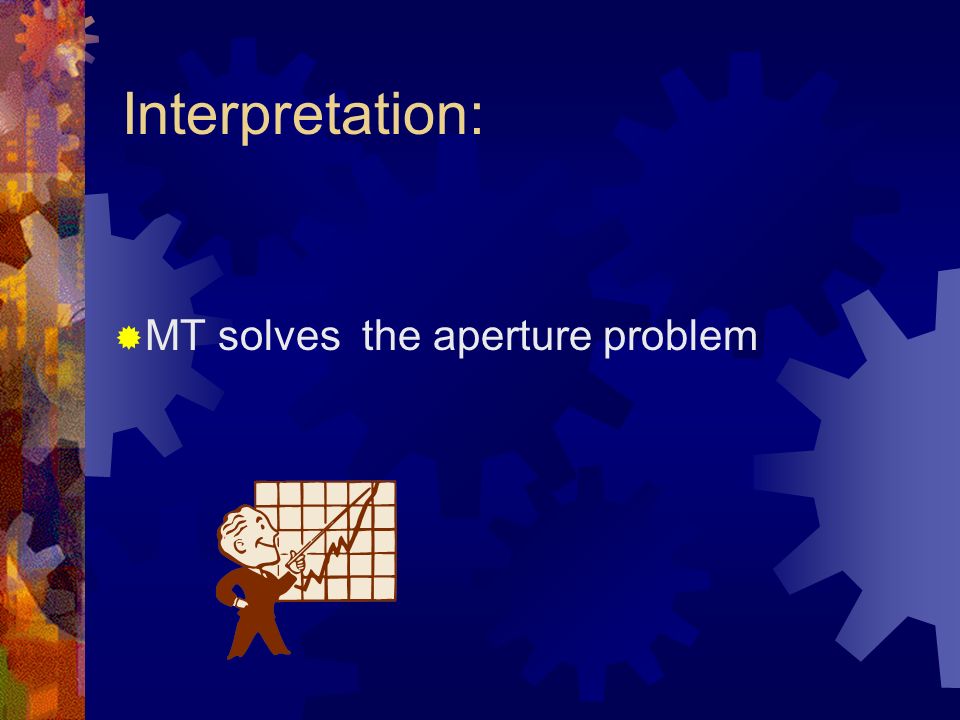 Interpretation:

MT solves the aperture problem